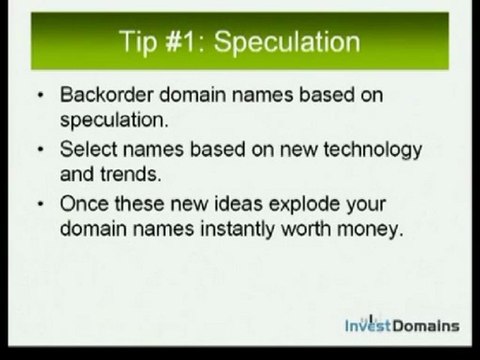 Tip #1: Speculation

• Backorder domain names based on speculation.

• Select names based on new technology and trends.

• Once these new ideas explode your domain names instantly worth money.

InvestDomains